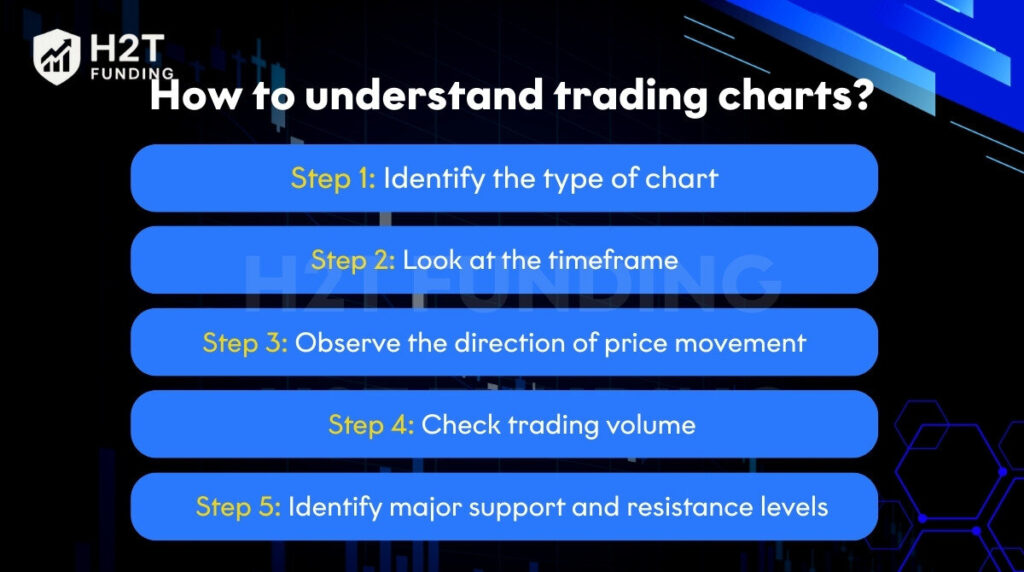 H2T FUNDING

How to understand trading charts?

Step 1: Identify the type of chart

Step 2: Look at the timeframe

H2T FUNDING

Step 3: Observe the direction of price movement

Step 4: Check trading volume

Step 5: Identify major support and resistance levels